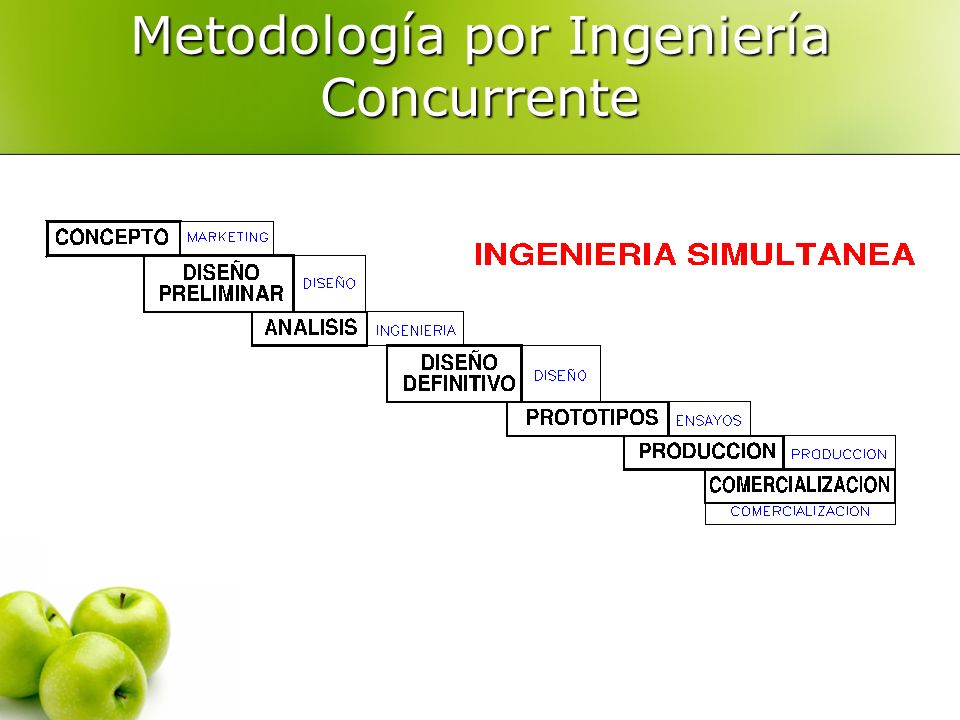 Metodología por Ingeniería Concurrente

INGENIERIA SIMULTANEA

CONCEPTO MARKETING

DISEÑO PRELIMINAR DISEÑO

ANALISIS INGENIERIA

DISEÑO DEFINITIVO DISEÑO

PROTOTIPOS ENSAYOS

PRODUCCION PRODUCCION

COMERCIALIZACION COMERCIALIZACION